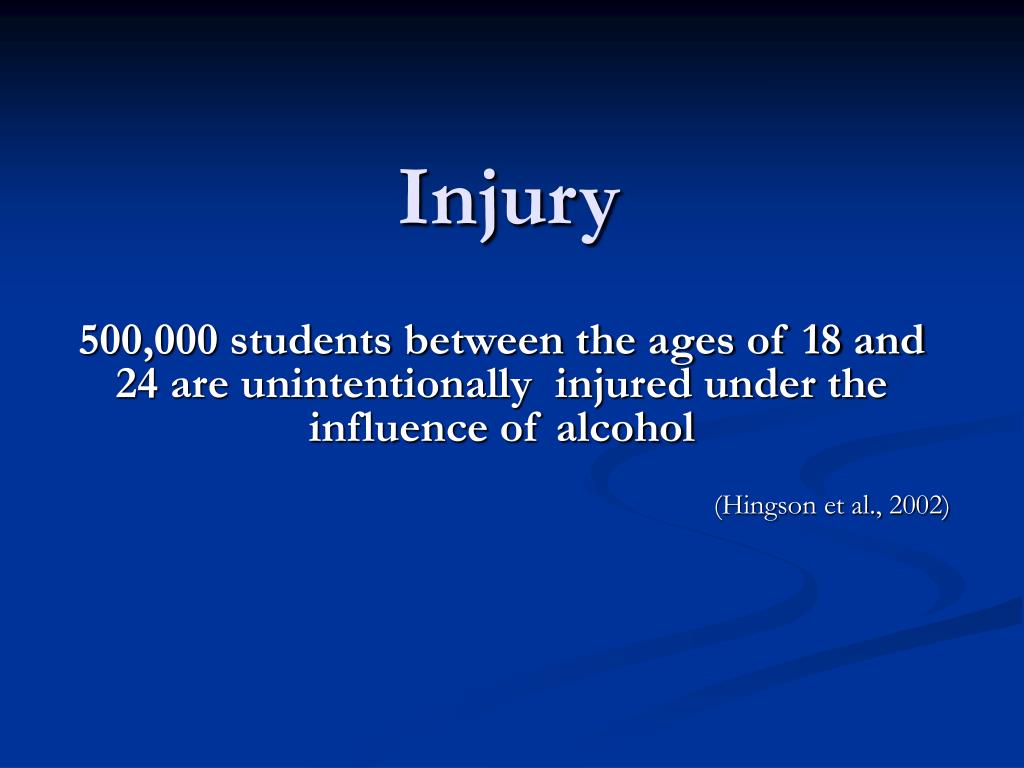 Injury

500,000 students between the ages of 18 and 24 are unintentionally injured under the influence of alcohol

(Hingson et al., 2002)